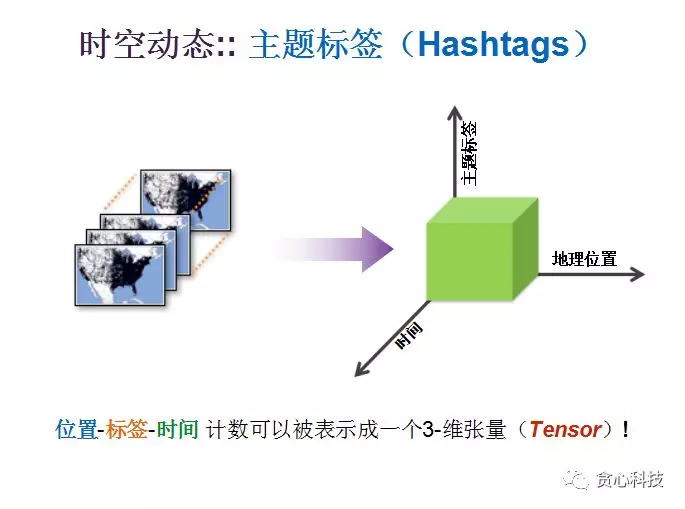 时空动态:: 主题标签（Hashtags）

主题标签

地理位置

时间

位置-标签-时间 计数可以被表示成一个3-维张量（Tensor）！

贪心科技